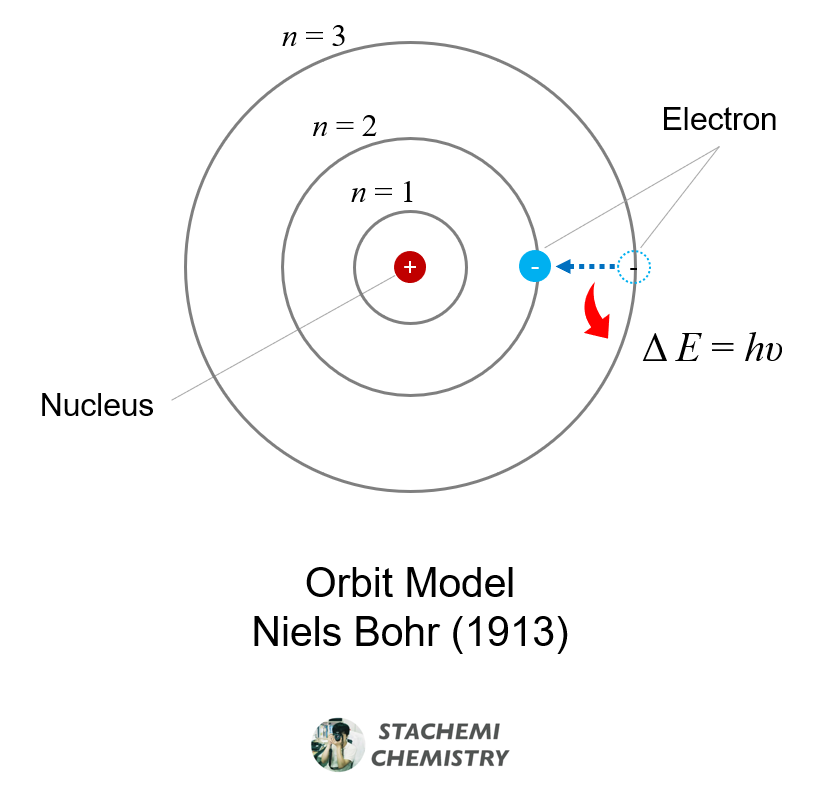 $n = 3$

$n = 2$

$n = 1$

Electron

+

-

-

$\Delta E = h\upsilon$

Nucleus

Orbit Model
Niels Bohr (1913)

STACHEMI
CHEMISTRY